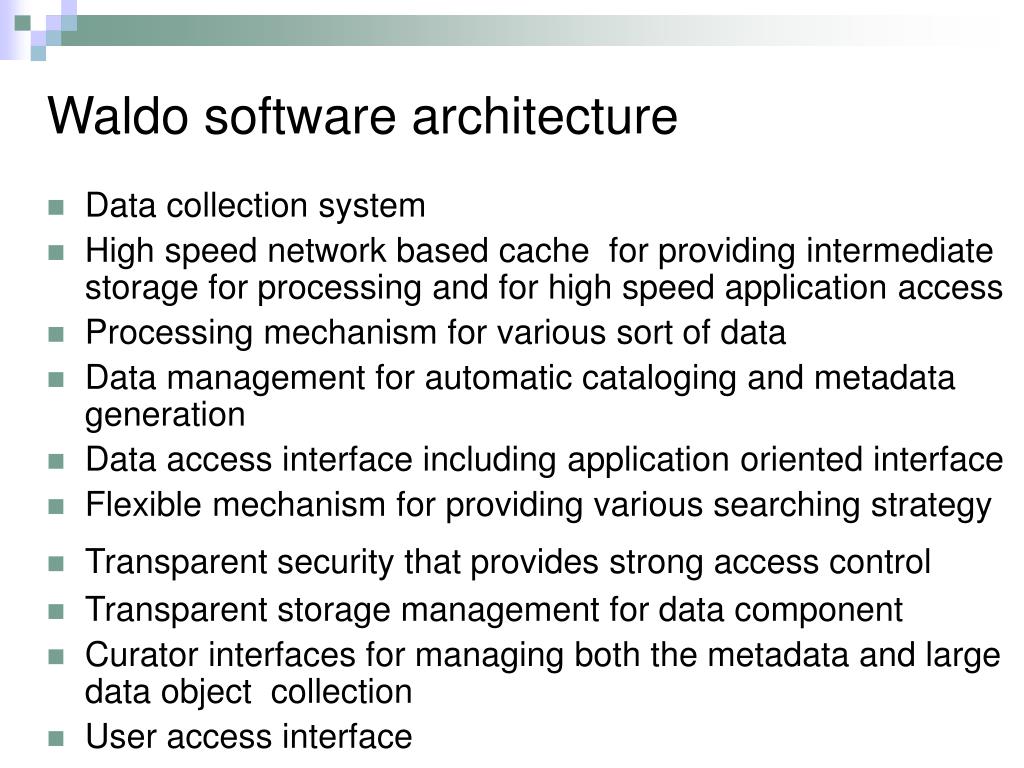 Waldo software architecture

- Data collection system
- High speed network based cache  for providing intermediate storage for processing and for high speed application access
- Processing mechanism for various sort of data
- Data management for automatic cataloging and metadata generation
- Data access interface including application oriented interface
- Flexible mechanism for providing various searching strategy
- Transparent security that provides strong access control
- Transparent storage management for data component
- Curator interfaces for managing both the metadata and large data object  collection
- User access interface